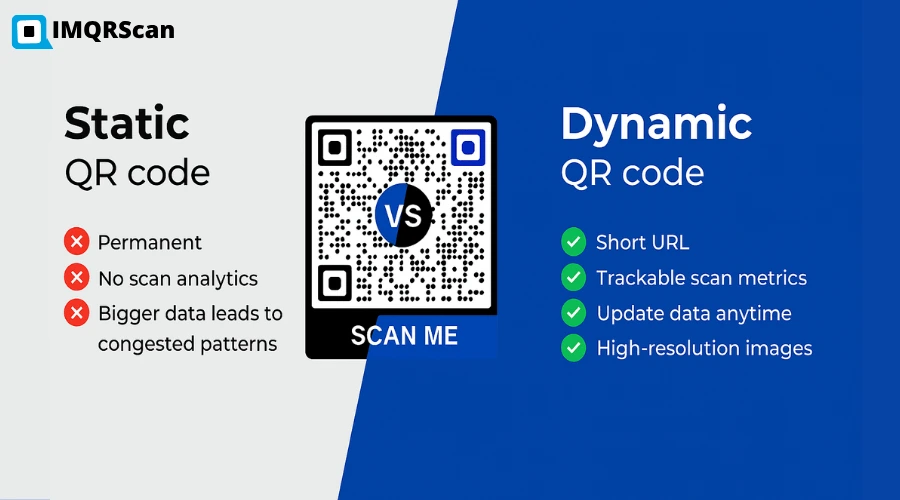 IMQRScan

Static
QR code

Permanent
No scan analytics
Bigger data leads to congested patterns

VS

SCAN ME

Dynamic
QR code

Short URL
Trackable scan metrics
Update data anytime
High-resolution images